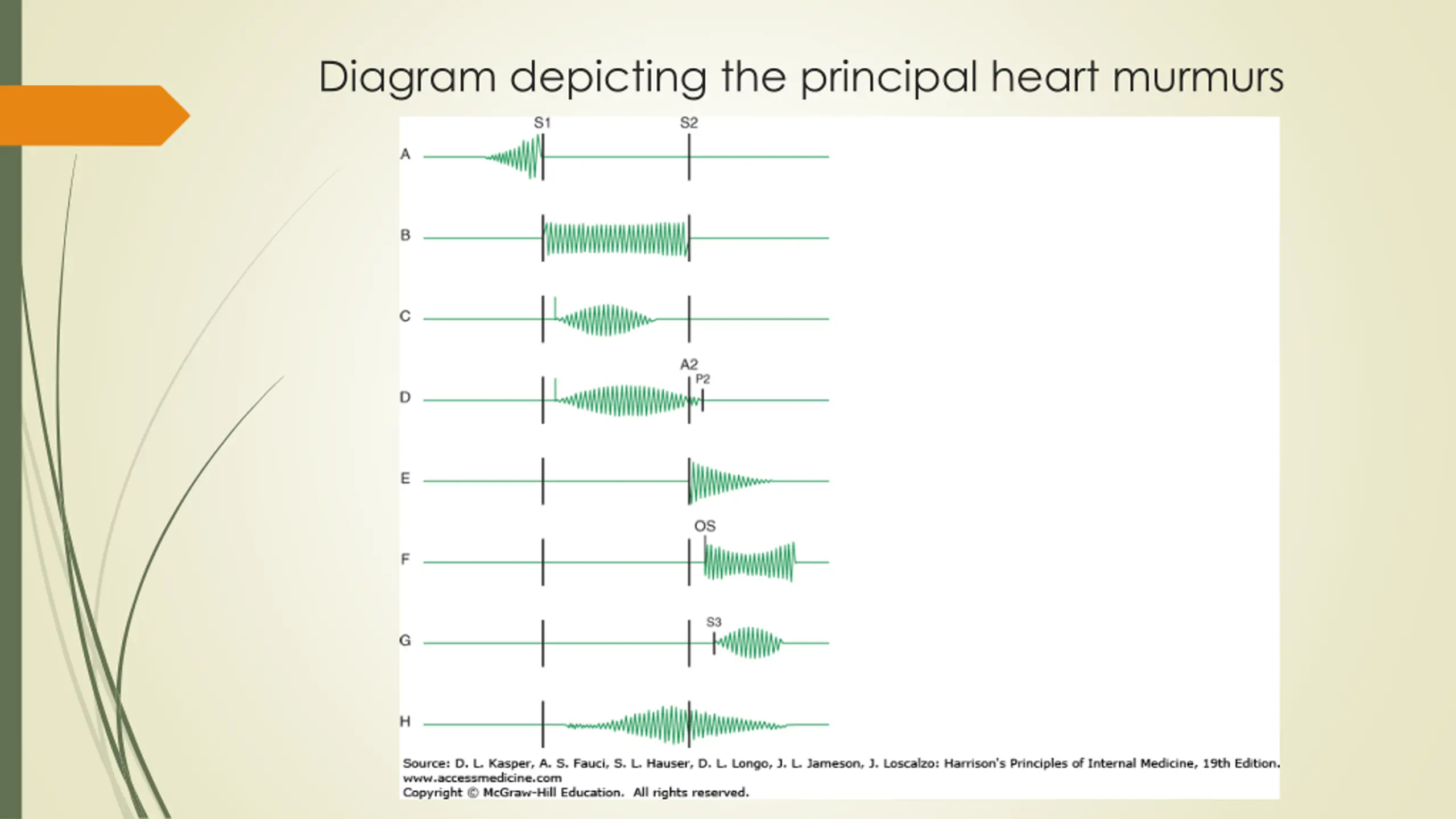 Diagram depicting the principal heart murmurs

S1
S2
A
B
C
A2
P2
D
E
OS
F
S3
G
H

Source: D. L. Kasper, A. S. Fauci, S. L. Hauser, D. L. Longo, J. L. Jameson, J. Loscalzo: Harrison's Principles of Internal Medicine, 19th Edition. www.accessmedicine.com
Copyright © McGraw-Hill Education. All rights reserved.